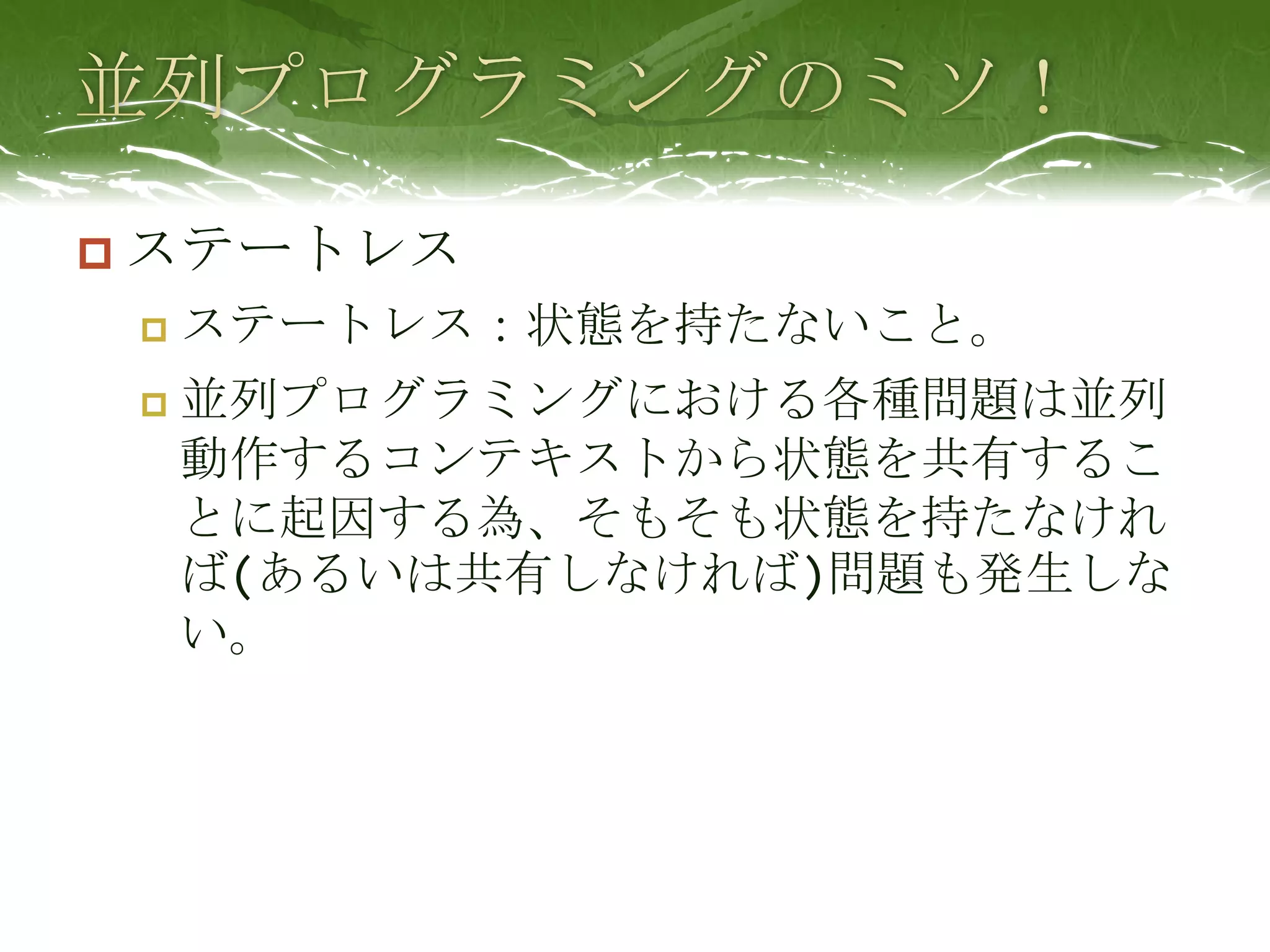 並列プログラミングのミソ！

ステートレス

ステートレス：状態を持たないこと。

並列プログラミングにおける各種問題は並列動作するコンテキストから状態を共有することに起因する為、そもそも状態を持たなければ(あるいは共有しなければ)問題も発生しない。